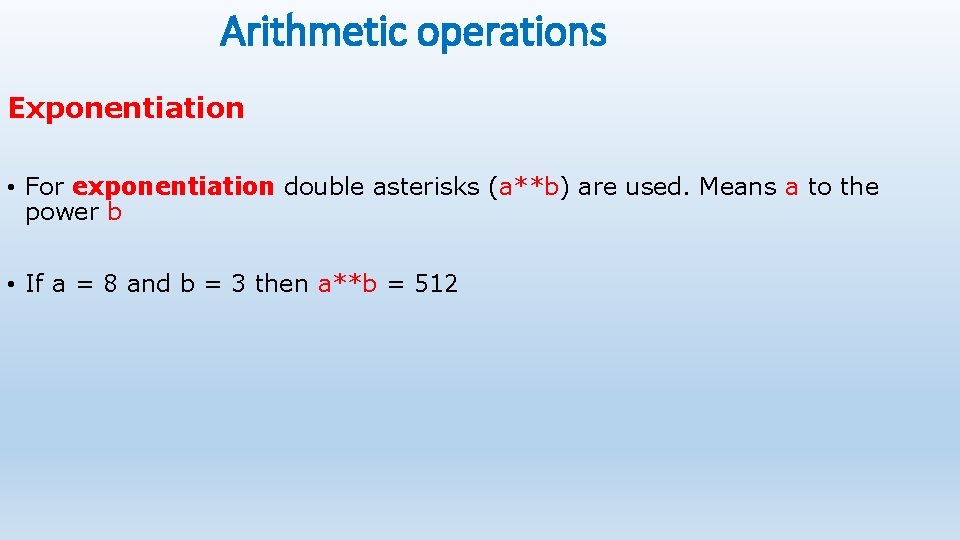 Arithmetic operations

Exponentiation

• For exponentiation double asterisks (a**b) are used. Means a to the power b

• If a = 8 and b = 3 then a**b = 512